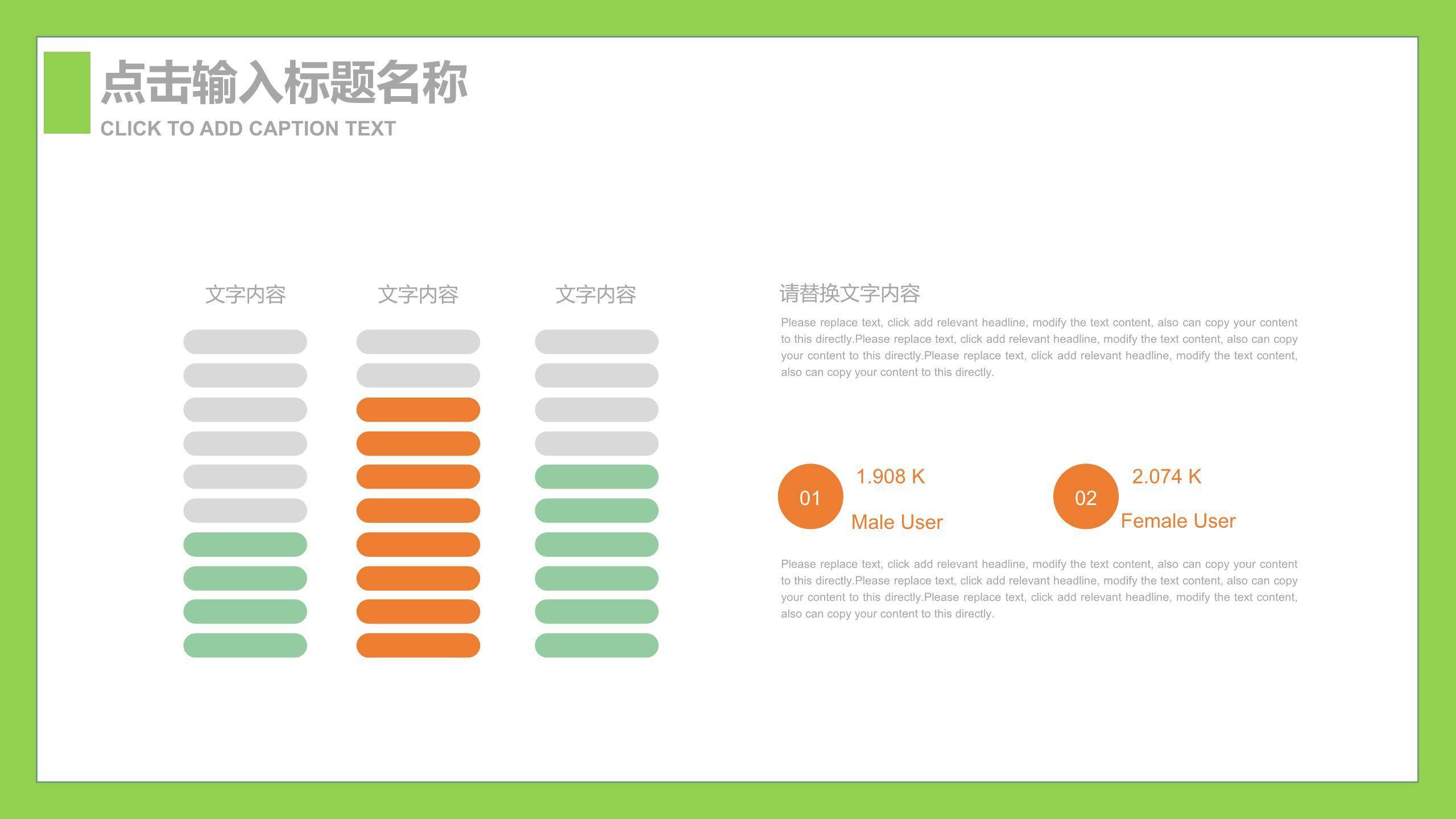 点击输入标题名称
CLICK TO ADD CAPTION TEXT

文字内容

文字内容

文字内容

请替换文字内容

Please replace text, click add relevant headline, modify the text content, also can copy your content to this directly.Please replace text, click add relevant headline, modify the text content, also can copy your content to this directly.Please replace text, click add relevant headline, modify the text content, also can copy your content to this directly.

01
1.908 K
Male User

02
2.074 K
Female User

Please replace text, click add relevant headline, modify the text content, also can copy your content to this directly.Please replace text, click add relevant headline, modify the text content, also can copy your content to this directly.Please replace text, click add relevant headline, modify the text content, also can copy your content to this directly.